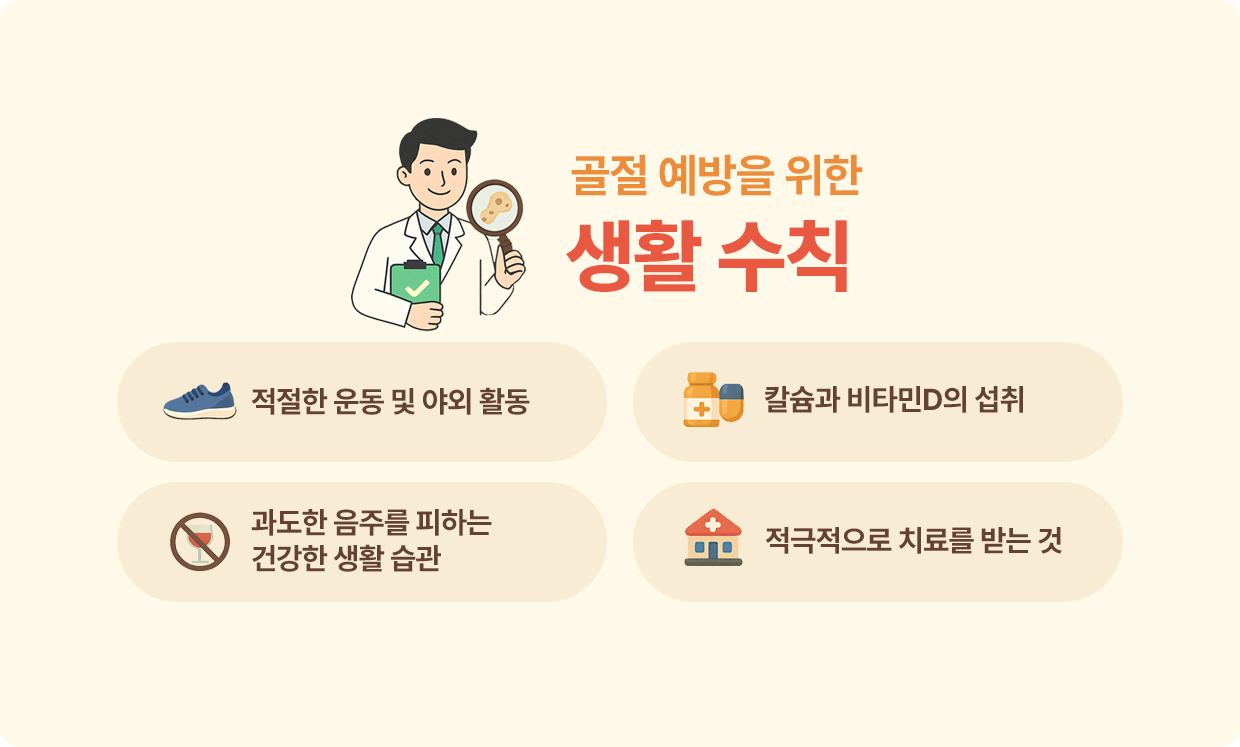 골절 예방을 위한
생활 수칙

적절한 운동 및 야외 활동

칼슘과 비타민D의 섭취

과도한 음주를 피하는 건강한 생활 습관

적극적으로 치료를 받는 것